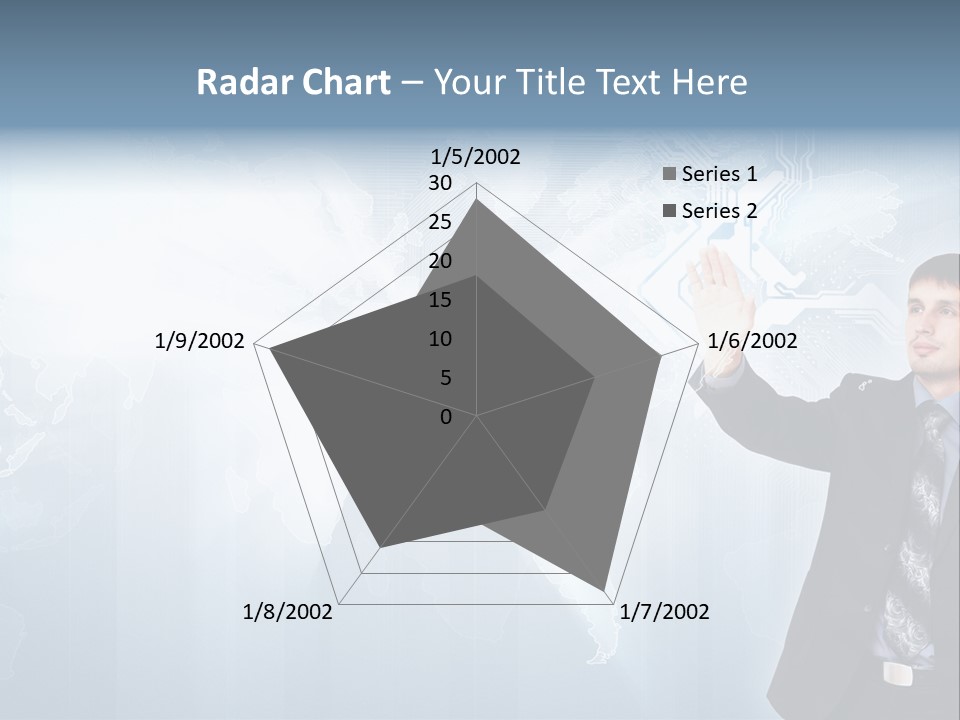 Radar Chart – Your Title Text Here

1/5/2002
30
25
20
15
10
5
0

Series 1
Series 2

1/6/2002
1/7/2002
1/8/2002
1/9/2002